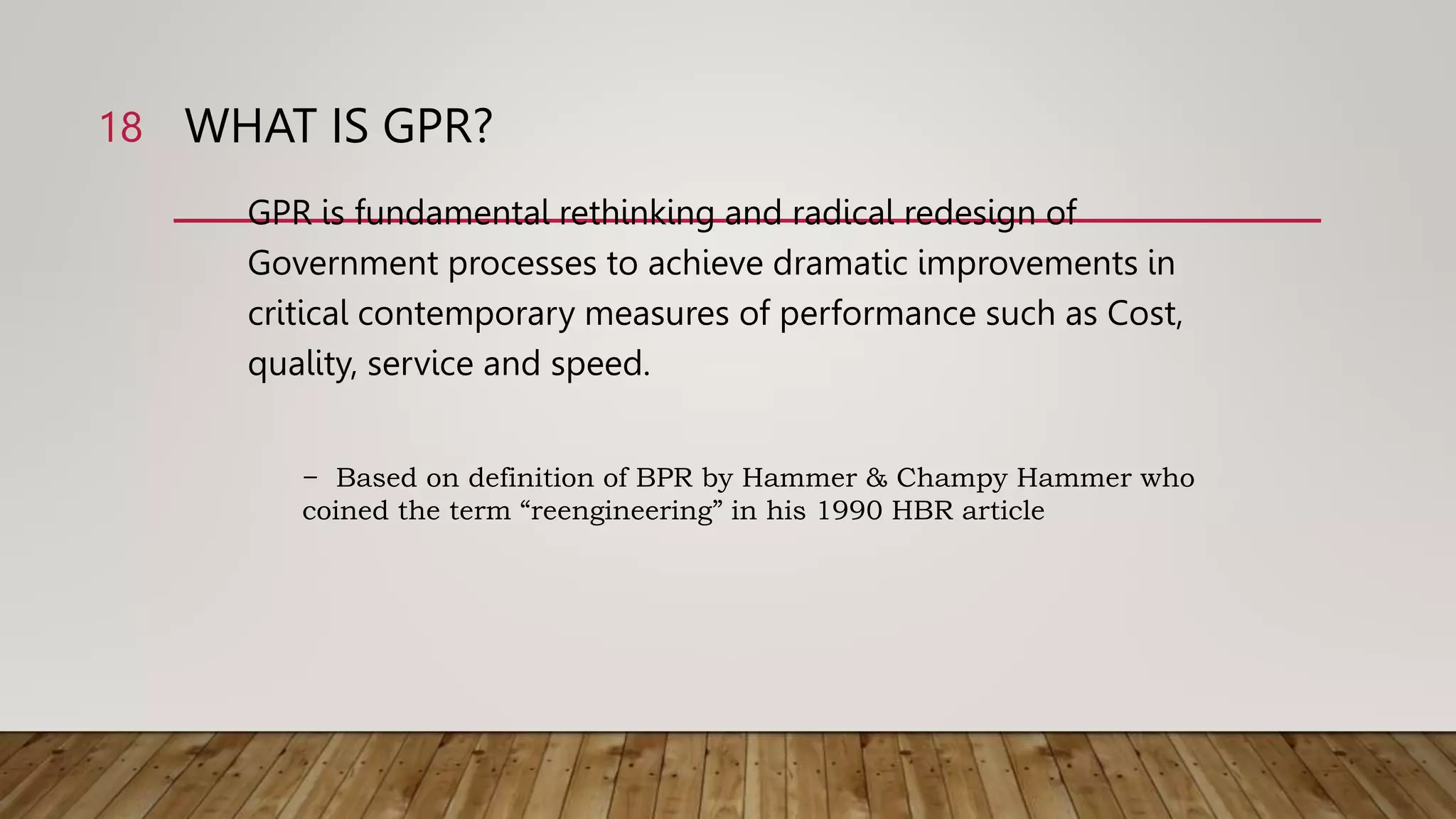 18 WHAT IS GPR?

GPR is fundamental rethinking and radical redesign of Government processes to achieve dramatic improvements in critical contemporary measures of performance such as Cost, quality, service and speed.

– Based on definition of BPR by Hammer & Champy Hammer who coined the term “reengineering” in his 1990 HBR article